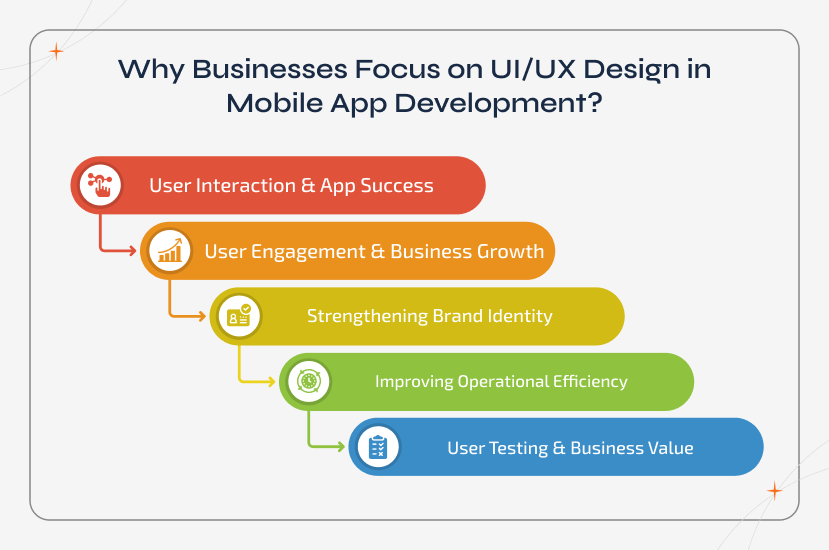 Why Businesses Focus on UI/UX Design in Mobile App Development?

User Interaction & App Success

User Engagement & Business Growth

Strengthening Brand Identity

Improving Operational Efficiency

User Testing & Business Value